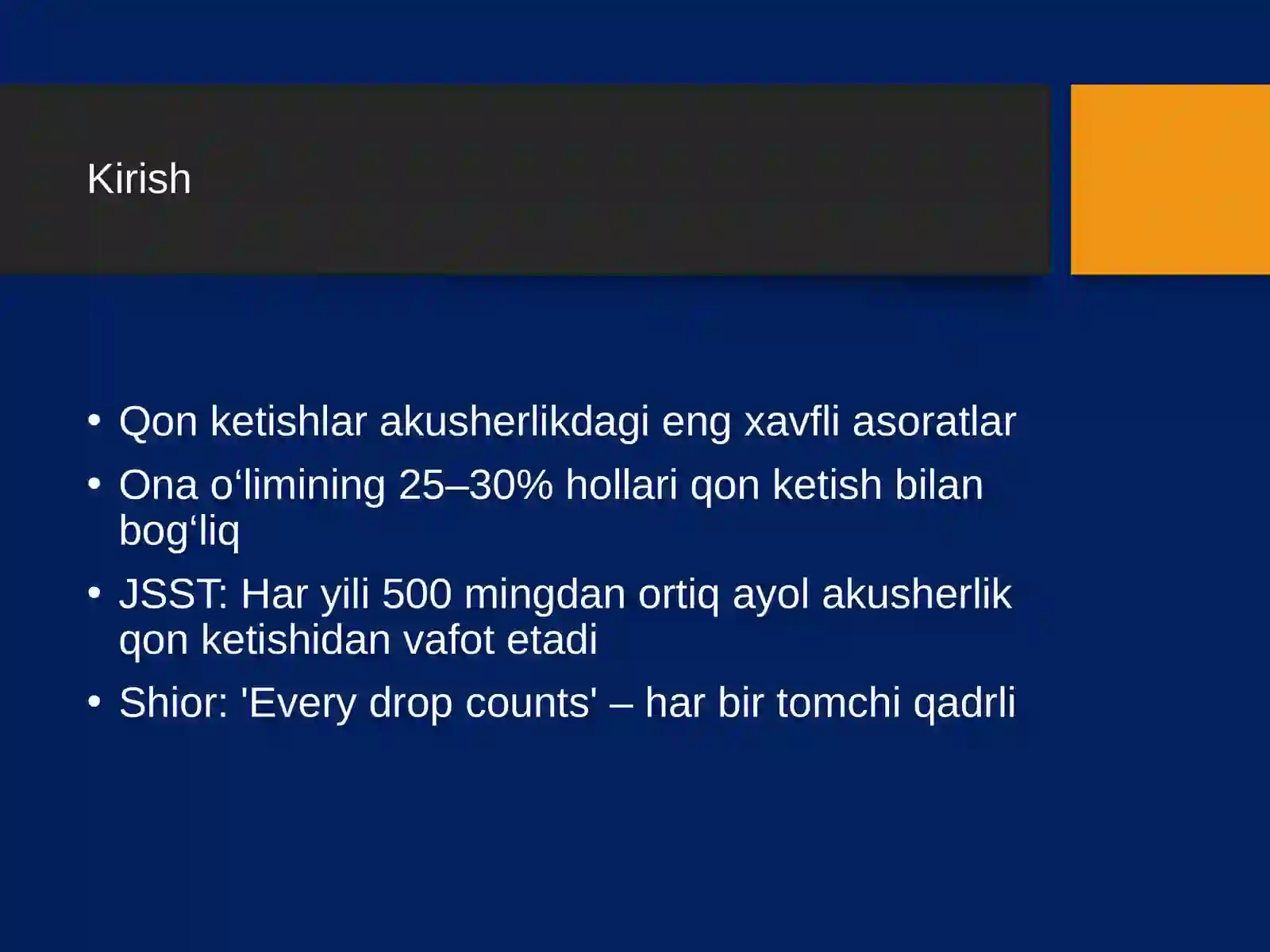 Kirish

• Qon ketishlar akusherlikdagi eng xavfli asoratlar
• Ona o‘limining 25–30% hollari qon ketish bilan bog‘liq
• JSST: Har yili 500 mingdan ortiq ayol akusherlik qon ketishidan vafot etadi
• Shior: 'Every drop counts' – har bir tomchi qadrli